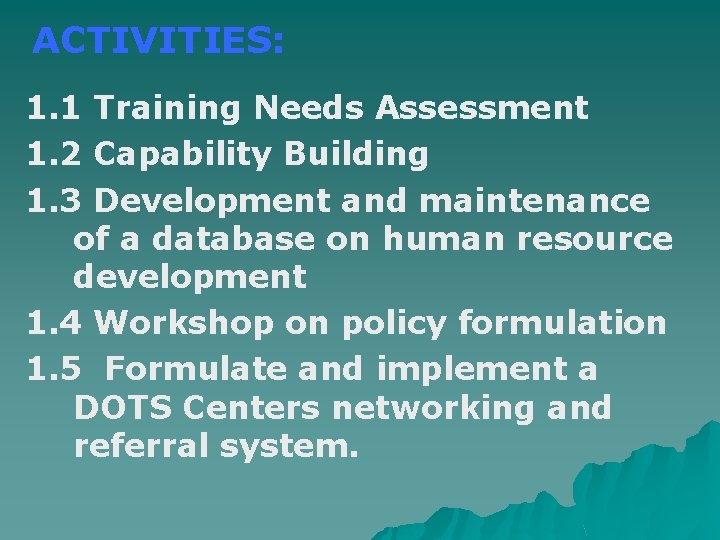 ACTIVITIES:

1.1 Training Needs Assessment

1.2 Capability Building

1.3 Development and maintenance of a database on human resource development

1.4 Workshop on policy formulation

1.5 Formulate and implement a DOTS Centers networking and referral system.